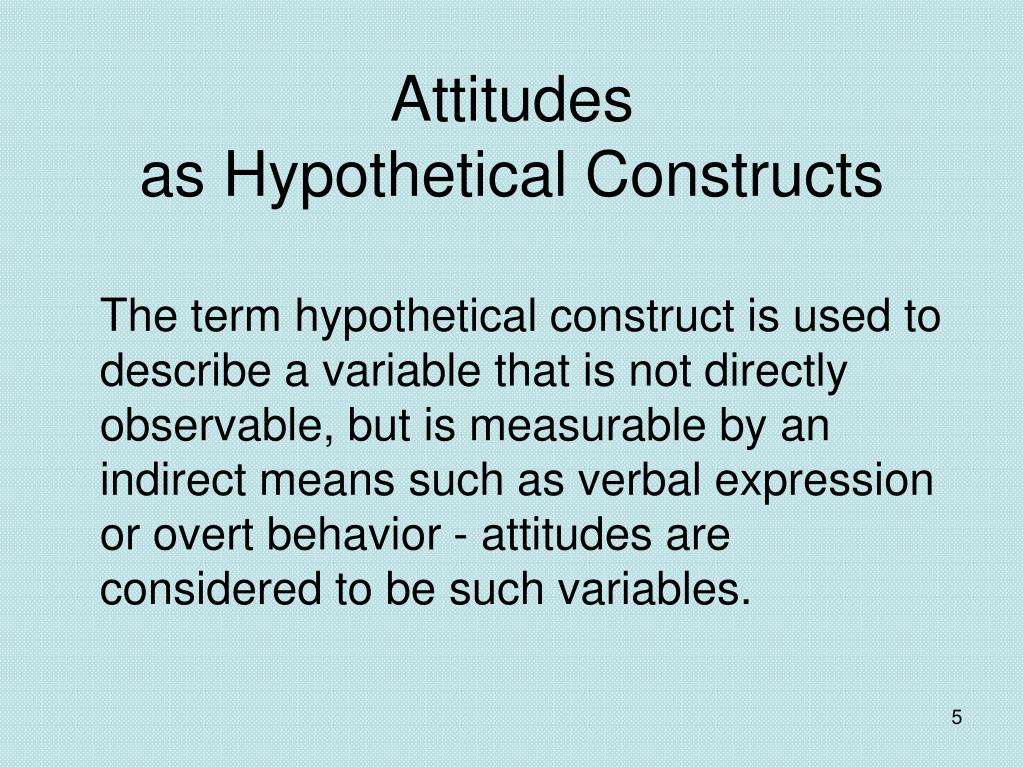 Attitudes
as Hypothetical Constructs

The term hypothetical construct is used to describe a variable that is not directly observable, but is measurable by an indirect means such as verbal expression or overt behavior - attitudes are considered to be such variables.

5